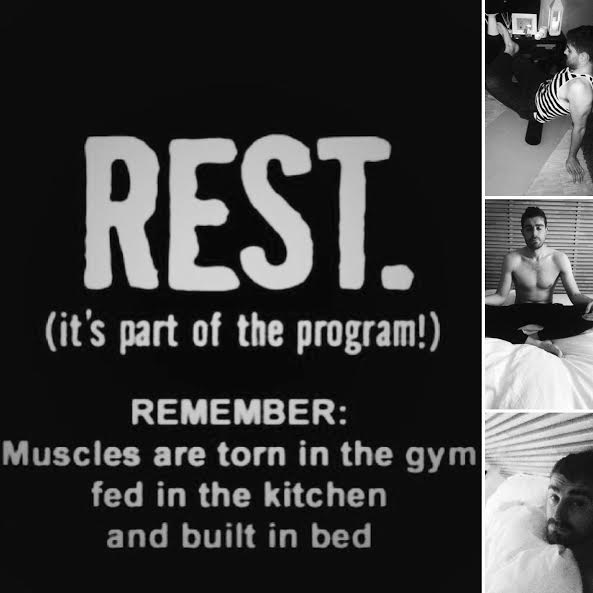 REST.
(it's part of the program!)

REMEMBER:
Muscles are torn in the gym
fed in the kitchen
and built in bed